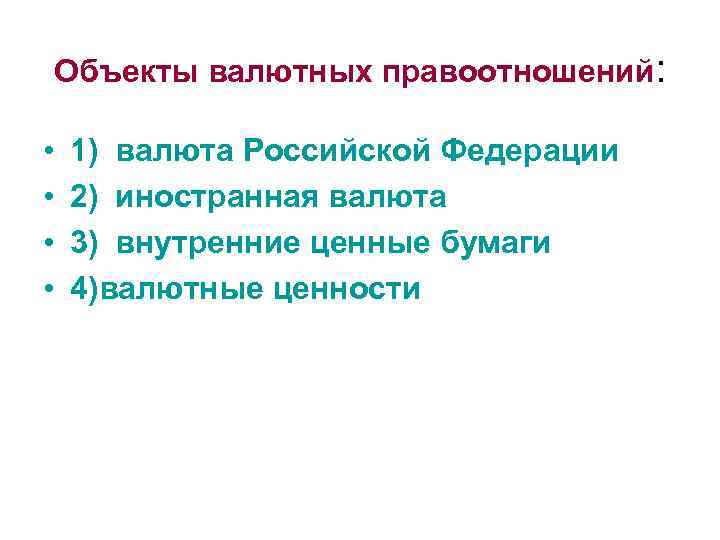 Объекты валютных правоотношений:

• 1) валюта Российской Федерации
• 2) иностранная валюта
• 3) внутренние ценные бумаги
• 4)валютные ценности